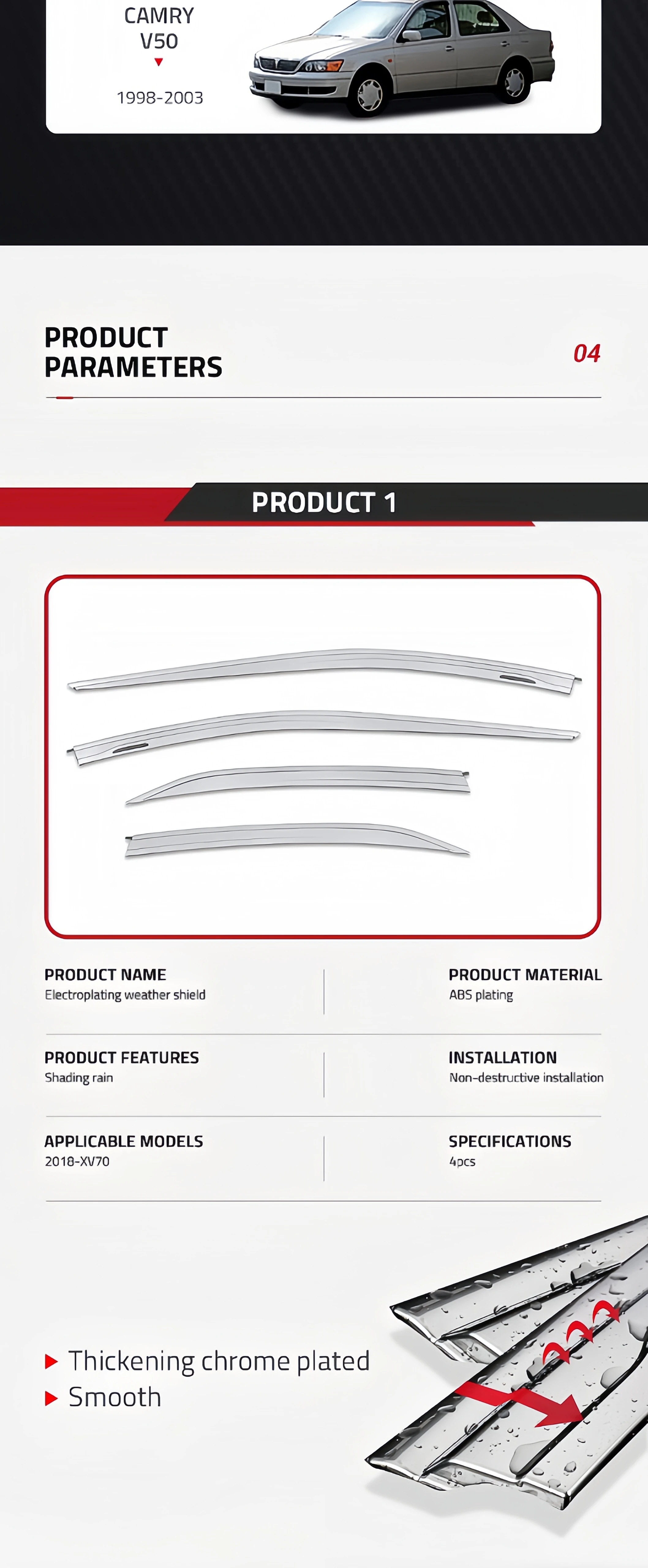 CAMRY
V50

1998-2003

PRODUCT PARAMETERS

04

PRODUCT 1

PRODUCT NAME
Electroplating weather shield

PRODUCT MATERIAL
ABS plating

PRODUCT FEATURES
Shading rain

INSTALLATION
Non-destructive installation

APPLICABLE MODELS
2018-XV70

SPECIFICATIONS
4pcs

Thickening chrome plated
Smooth